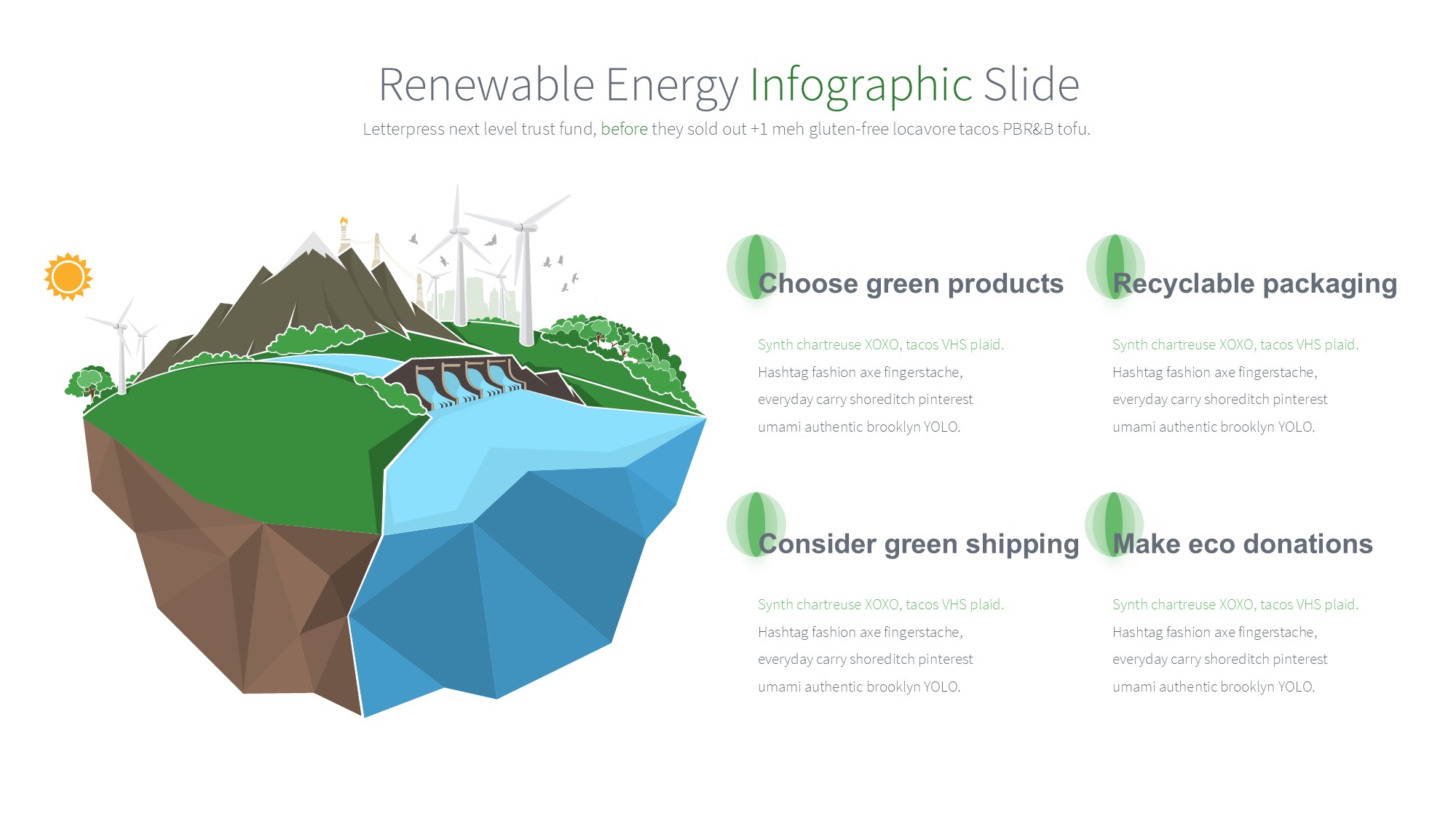 Renewable Energy Infographic Slide

Letterpress next level trust fund, before they sold out +1 meh gluten-free locavore tacos PBR&B tofu.

Choose green products

Synth chartreuse XOXO, tacos VHS plaid.
Hashtag fashion axe fingerstache, everyday carry shoreditch pinterest umami authentic brooklyn YOLO.

Recyclable packaging

Synth chartreuse XOXO, tacos VHS plaid.
Hashtag fashion axe fingerstache, everyday carry shoreditch pinterest umami authentic brooklyn YOLO.

Consider green shipping

Synth chartreuse XOXO, tacos VHS plaid.
Hashtag fashion axe fingerstache, everyday carry shoreditch pinterest umami authentic brooklyn YOLO.

Make eco donations

Synth chartreuse XOXO, tacos VHS plaid.
Hashtag fashion axe fingerstache, everyday carry shoreditch pinterest umami authentic brooklyn YOLO.